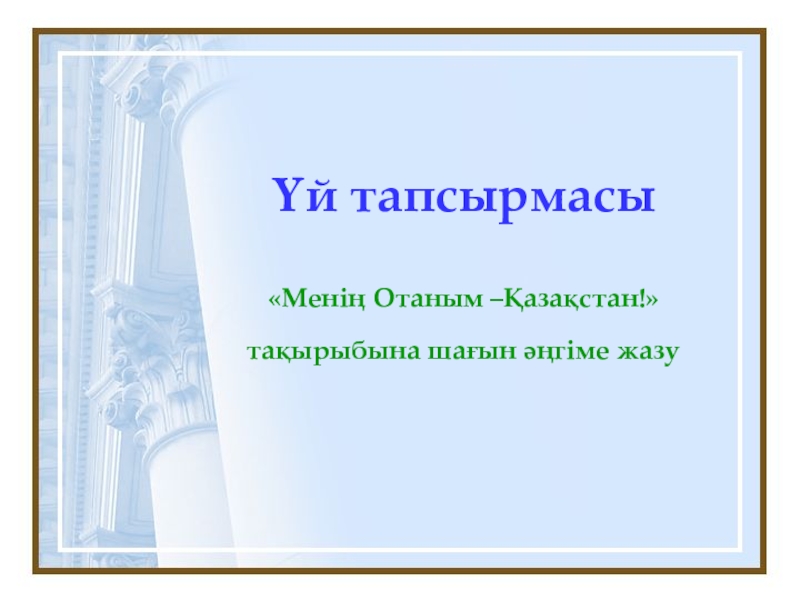 Үй тапсырмасы

«Менің Отаным –Қазақстан!»

тақырыбына шағын әңгіме жазу